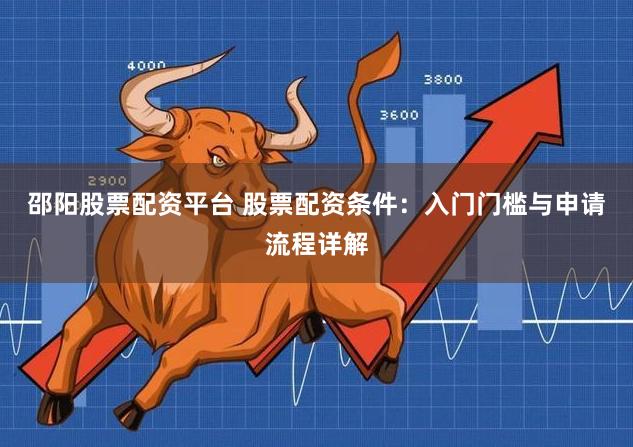 4000

3800

3600

2900

邵阳股票配资平台 股票配资条件：入门门槛与申请流程详解